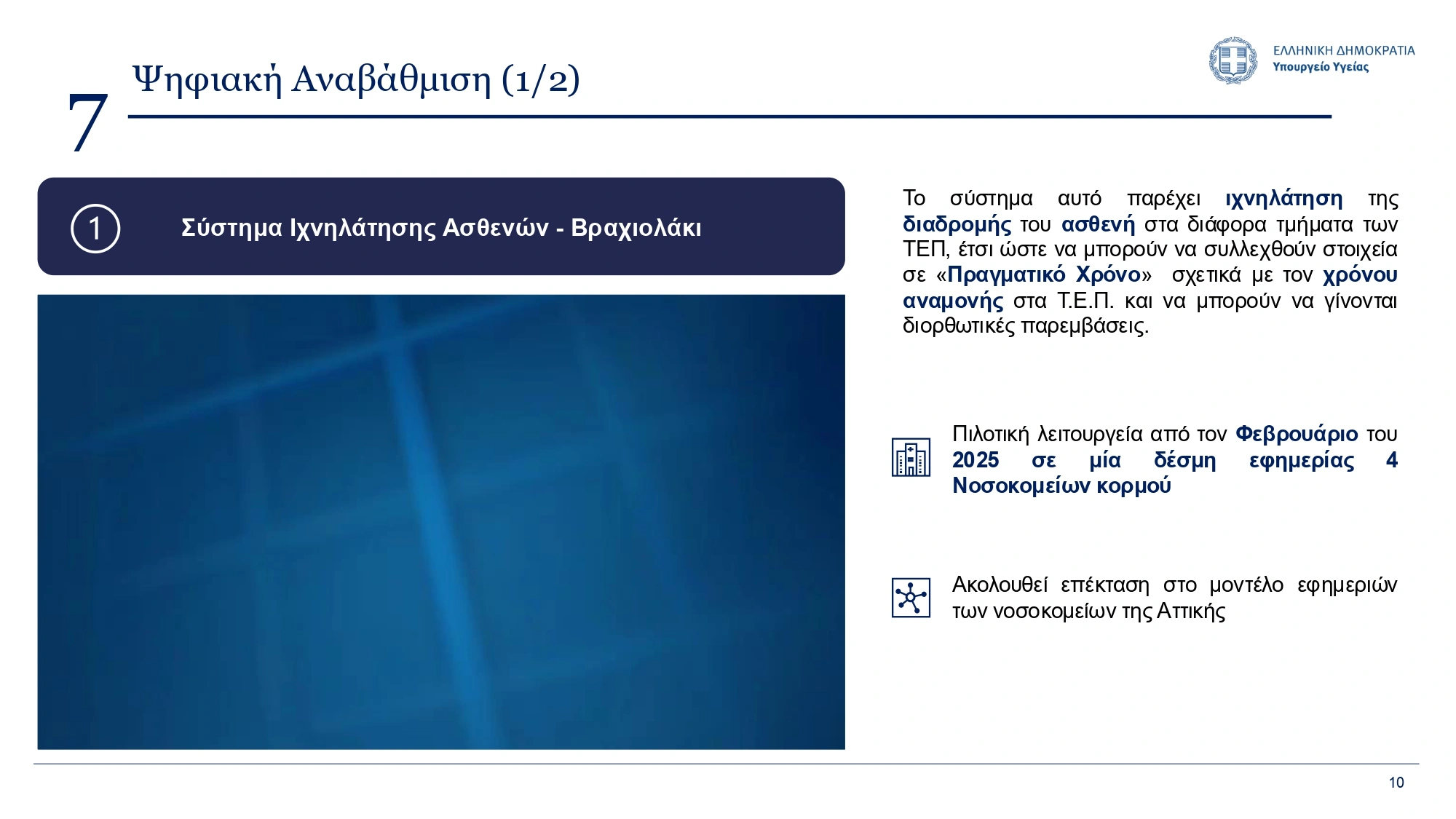 7
Ψηφιακή Αναβάθμιση (1/2)

ΕΛΛΗΝΙΚΗ ΔΗΜΟΚΡΑΤΙΑ
Υπουργείο Υγείας

1
Σύστημα Ιχνηλάτησης Ασθενών - Βραχιολάκι

Το σύστημα αυτό παρέχει ιχνηλάτηση της διαδρομής του ασθενή στα διάφορα τμήματα των ΤΕΠ, έτσι ώστε να μπορούν να συλλεχθούν στοιχεία σε «Πραγματικό Χρόνο» σχετικά με τον χρόνου αναμονής στα Τ.Ε.Π. και να μπορούν να γίνονται διορθωτικές παρεμβάσεις.

Πιλοτική λειτουργεία από τον Φεβρουάριο του 2025 σε μία δέσμη εφημερίας 4 Νοσοκομείων κορμού

Ακολουθεί επέκταση στο μοντέλο εφημεριών των νοσοκομείων της Αττικής

10